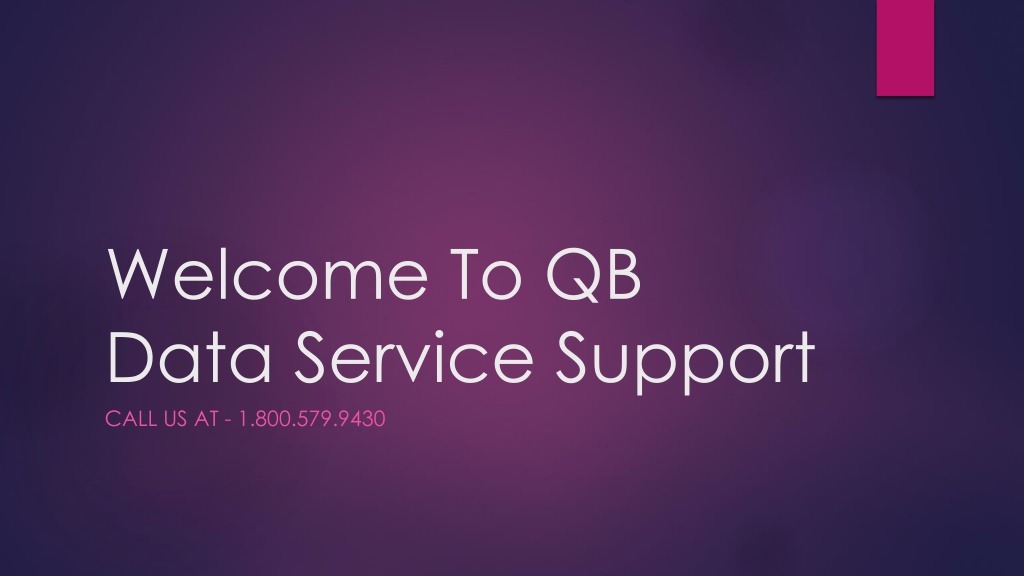 Welcome To QB Data Service Support

CALL US AT - 1.800.579.9430